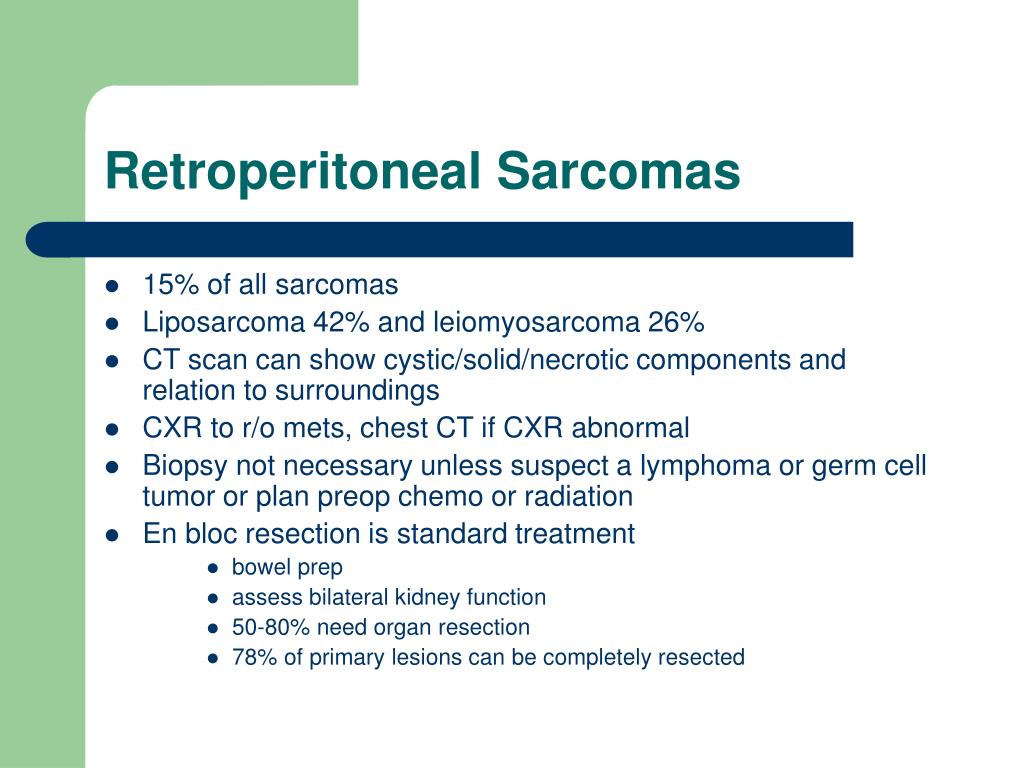 Retroperitoneal Sarcomas

- 15% of all sarcomas
- Liposarcoma 42% and leiomyosarcoma 26%
- CT scan can show cystic/solid/necrotic components and relation to surroundings
- CXR to r/o mets, chest CT if CXR abnormal
- Biopsy not necessary unless suspect a lymphoma or germ cell tumor or plan preop chemo or radiation
- En bloc resection is standard treatment
  - bowel prep
  - assess bilateral kidney function
  - 50-80% need organ resection
  - 78% of primary lesions can be completely resected